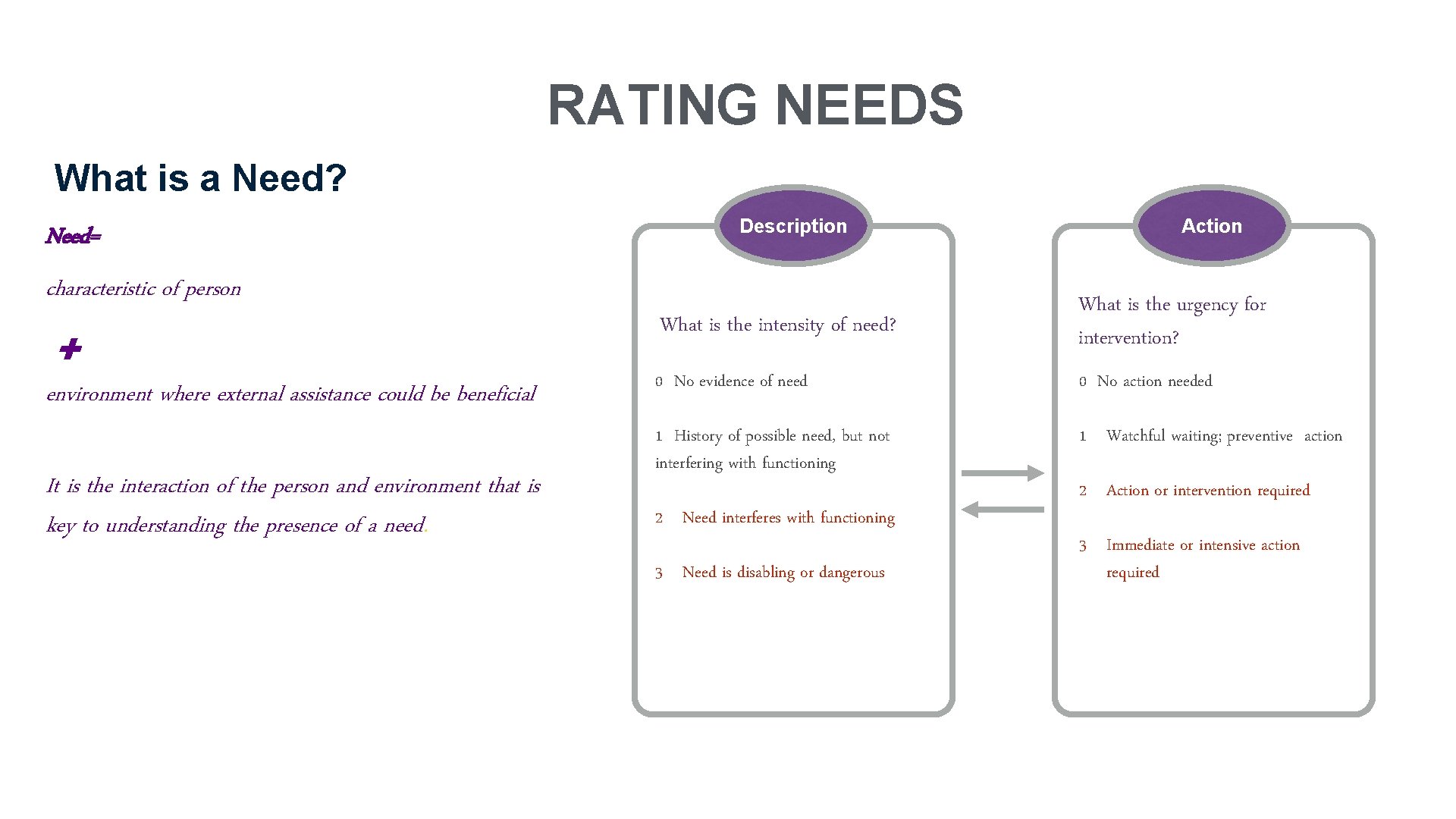 RATING NEEDS

What is a Need?

Need=

characteristic of person

+

environment where external assistance could be beneficial

It is the interaction of the person and environment that is key to understanding the presence of a need.

Description

What is the intensity of need?

0 No evidence of need

1 History of possible need, but not interfering with functioning

2 Need interferes with functioning

3 Need is disabling or dangerous

Action

What is the urgency for intervention?

0 No action needed

1 Watchful waiting; preventive action

2 Action or intervention required

3 Immediate or intensive action required